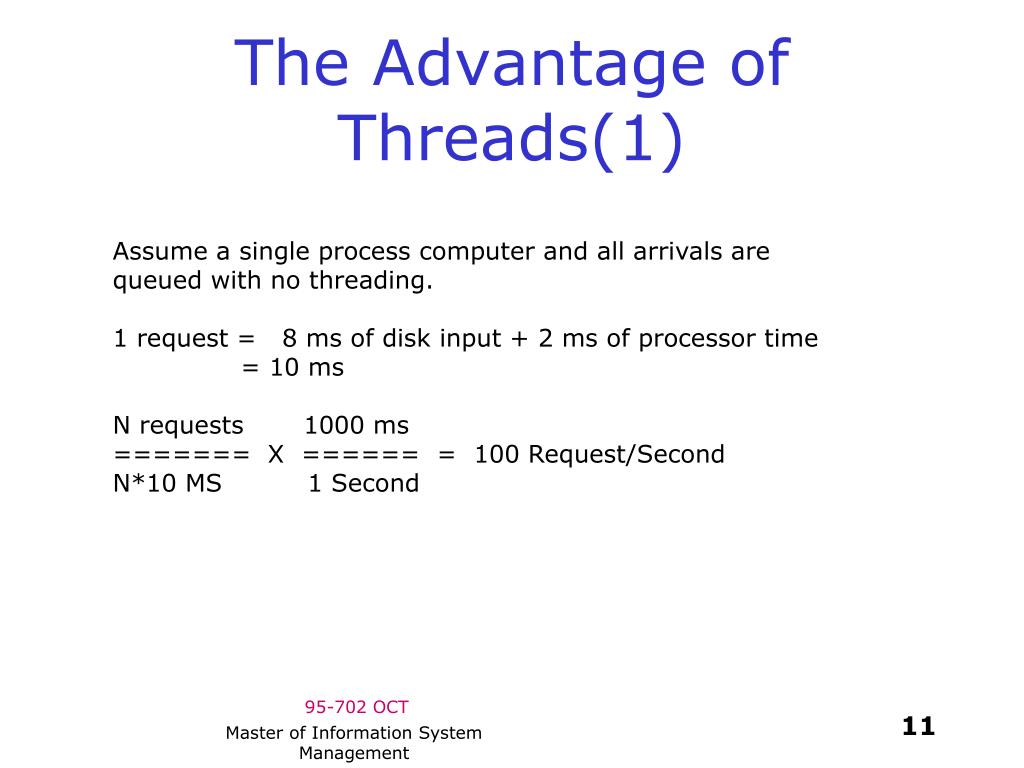 The Advantage of Threads(1)

Assume a single process computer and all arrivals are queued with no threading.

1 request = 8 ms of disk input + 2 ms of processor time
= 10 ms

N requests 1000 ms
======= X ====== = 100 Request/Second
N*10 MS 1 Second

95-702 OCT

Master of Information System Management

11